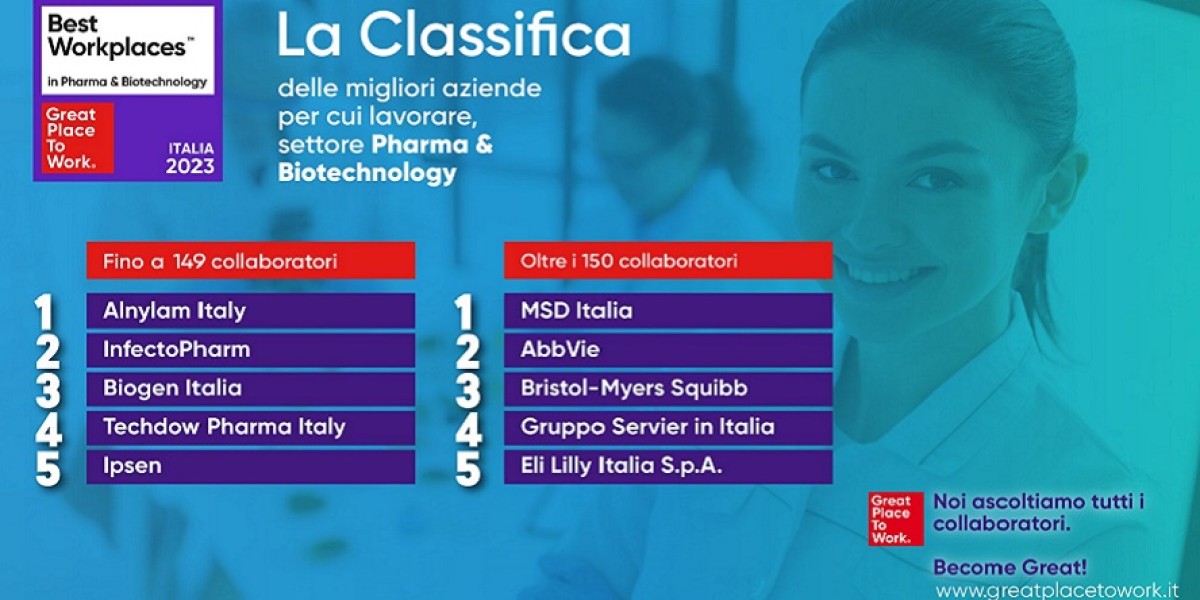 Best Workplaces™
in Pharma & Biotechnology
Great Place To Work.
ITALIA 2023

La Classifica

delle migliori aziende per cui lavorare, settore Pharma & Biotechnology

Fino a 149 collaboratori

1 Alnylam Italy
2 InfectoPharm
3 Biogen Italia
4 Techdow Pharma Italy
5 Ipsen

Oltre i 150 collaboratori

1 MSD Italia
2 AbbVie
3 Bristol-Myers Squibb
4 Gruppo Servier in Italia
5 Eli Lilly Italia S.p.A.

Great Place To Work.
Noi ascoltiamo tutti i collaboratori.

Become Great!
www.greatplacetowork.it